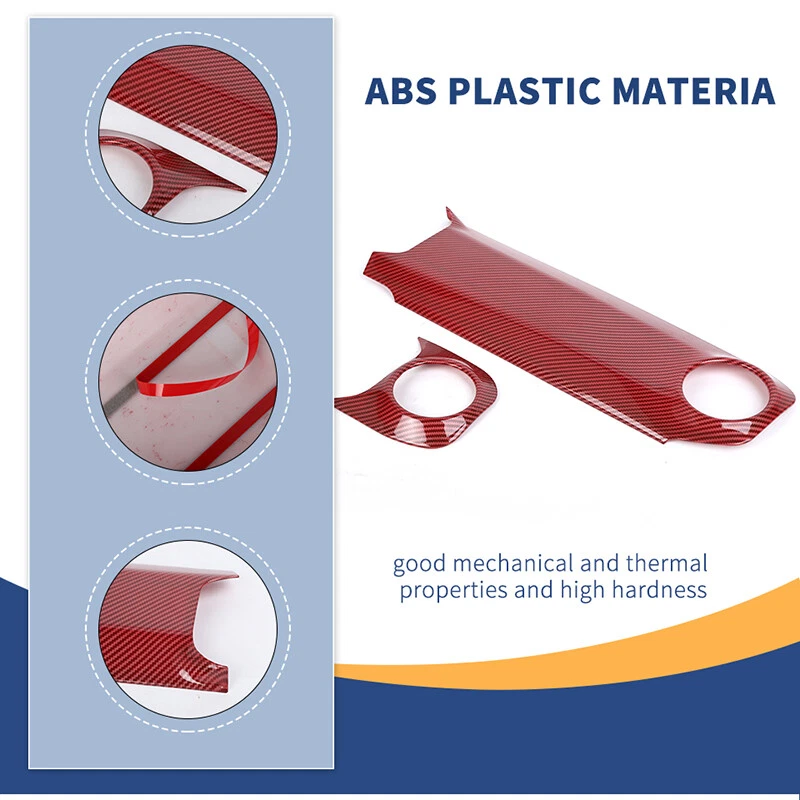 ABS PLASTIC MATERIA

good mechanical and thermal properties and high hardness